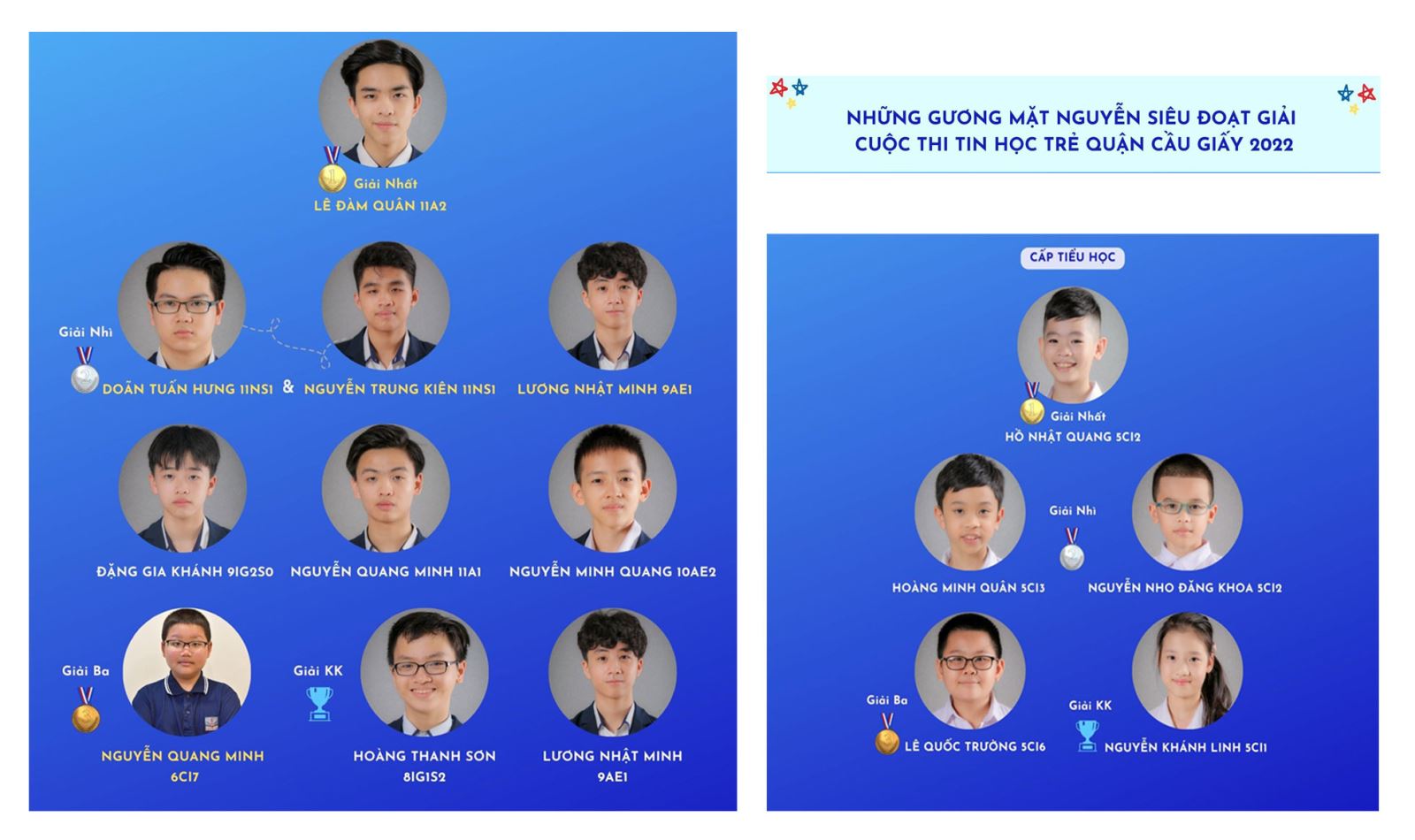 Giải Nhất
LÊ ĐÀM QUÂN 11A2

Giải Nhì
DOÃN TUẤN HƯNG 11NS1 & NGUYỄN TRUNG KIÊN 11NS1

LƯƠNG NHẬT MINH 9AE1

ĐẶNG GIA KHÁNH 9IG2S0

NGUYỄN QUANG MINH 11A1

NGUYỄN MINH QUANG 10AE2

Giải Ba
NGUYỄN QUANG MINH 6CI7

Giải KK
HOÀNG THANH SƠN 8IG1S2

LƯƠNG NHẬT MINH 9AE1

NHỮNG GƯƠNG MẶT NGUYỄN SIÊU ĐOẠT GIẢI CUỘC THI TIN HỌC TRẺ QUẬN CẦU GIẤY 2022

CẤP TIỂU HỌC

Giải Nhất
HỒ NHẬT QUANG 5CI2

Giải Nhì
HOÀNG MINH QUÂN 5CI3

NGUYỄN NHO ĐĂNG KHOA 5CI2

Giải Ba
LÊ QUỐC TRƯỜNG 5CI6

Giải KK
NGUYỄN KHÁNH LINH 5CI1